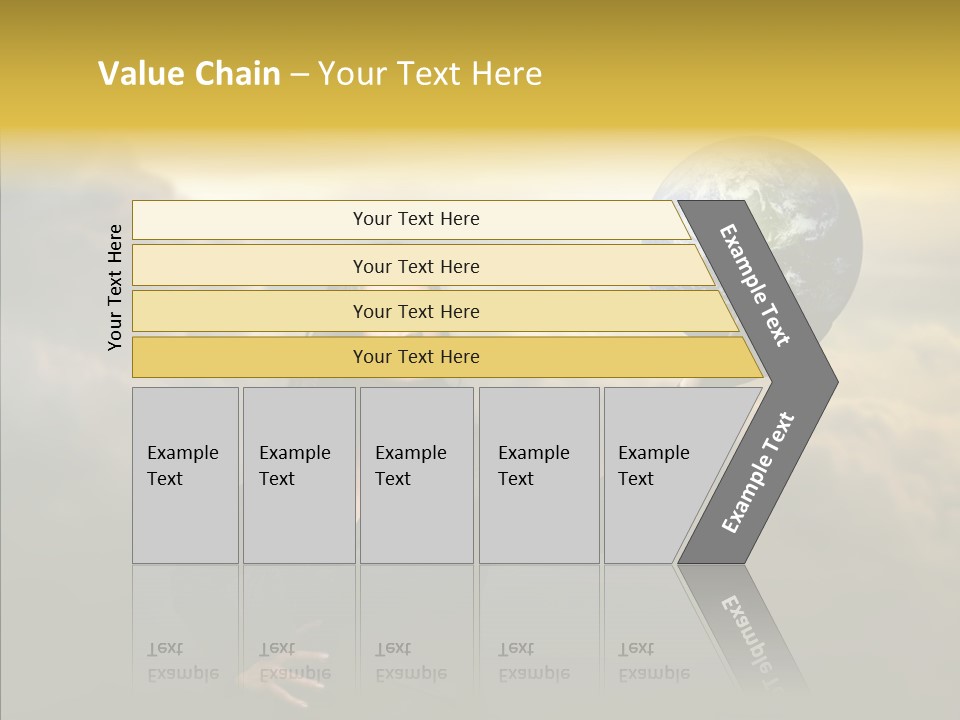 Value Chain – Your Text Here

Your Text Here

Your Text Here

Your Text Here

Your Text Here

Your Text Here

Example Text

Example Text

Example Text

Example Text

Example Text

Example Text

Example Text